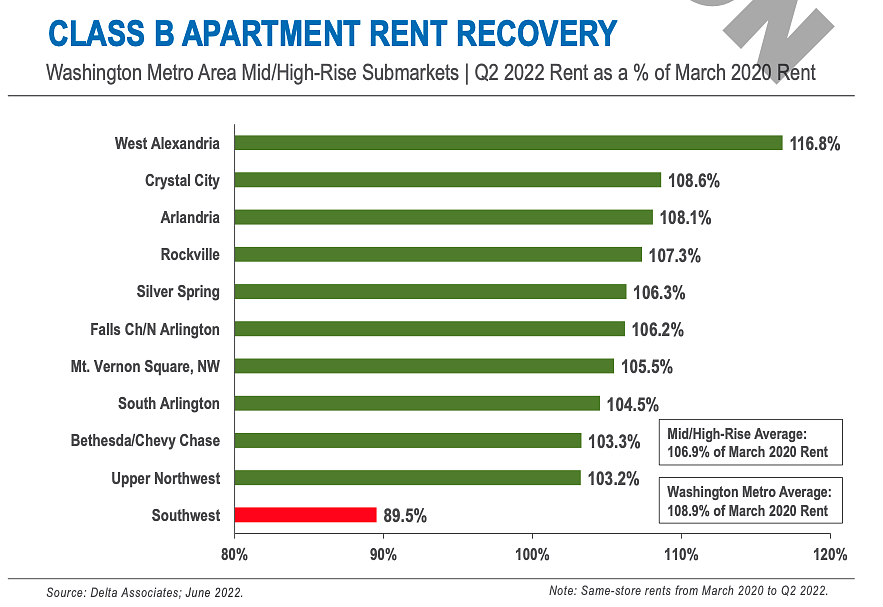 CLASS B APARTMENT RENT RECOVERY

Washington Metro Area Mid/High-Rise Submarkets | Q2 2022 Rent as a % of March 2020 Rent

West Alexandria 116.8%
Crystal City 108.6%
Arlandria 108.1%
Rockville 107.3%
Silver Spring 106.3%
Falls Ch/N Arlington 106.2%
Mt. Vernon Square, NW 105.5%
South Arlington 104.5%
Bethesda/Chevy Chase 103.3%
Upper Northwest 103.2%
Southwest 89.5%

Mid/High-Rise Average: 106.9% of March 2020 Rent

Washington Metro Average: 108.9% of March 2020 Rent

80% 90% 100% 110% 120%

Source: Delta Associates; June 2022.

Note: Same-store rents from March 2020 to Q2 2022.